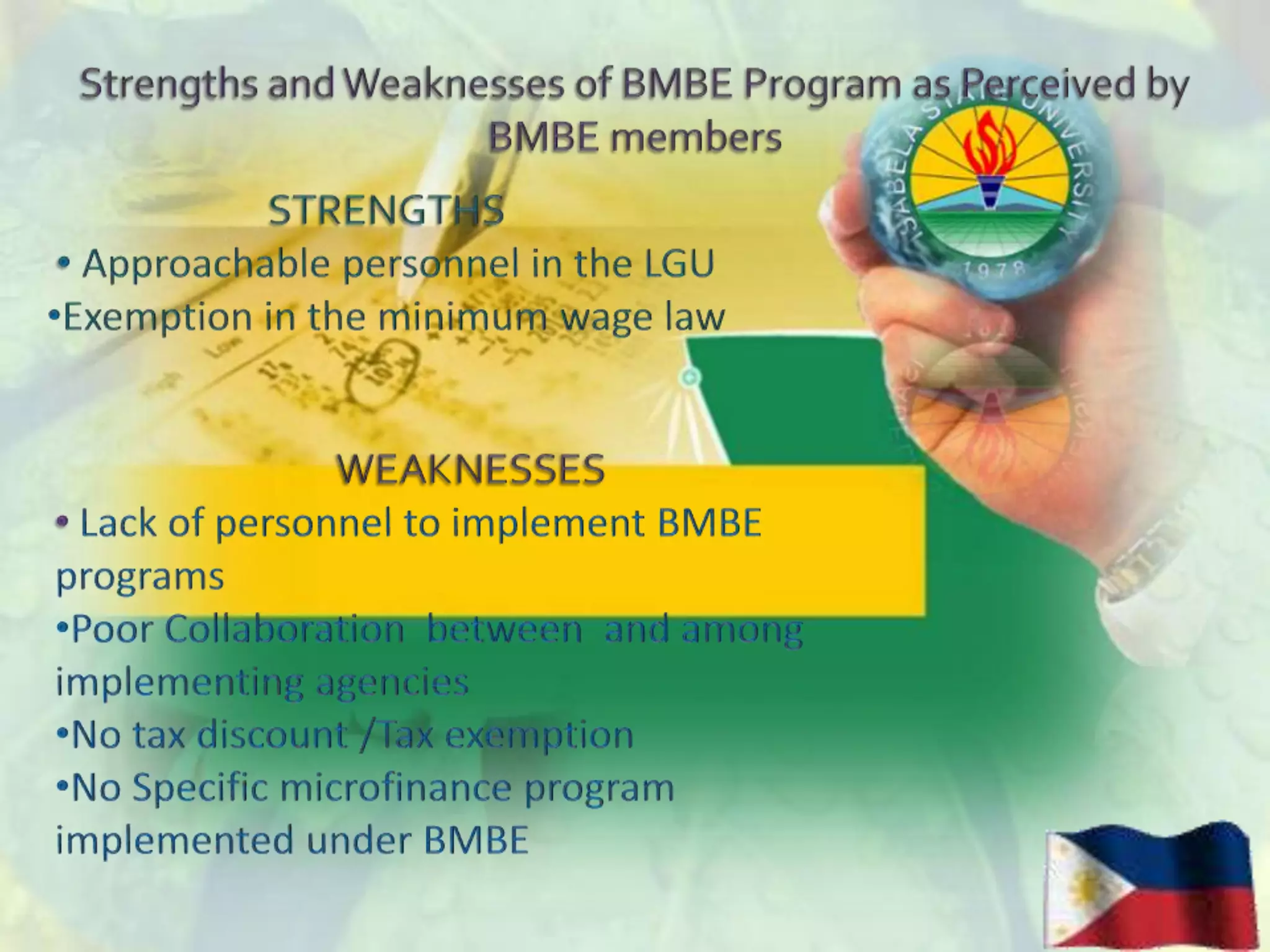 Strengths and Weaknesses of BMBE Program as Perceived by BMBE members

ISABELA STATE UNIVERSITY
1978

STRENGTHS

• Approachable personnel in the LGU
•Exemption in the minimum wage law

WEAKNESSES

• Lack of personnel to implement BMBE programs
•Poor Collaboration between and among implementing agencies
•No tax discount /Tax exemption
•No Specific microfinance program implemented under BMBE